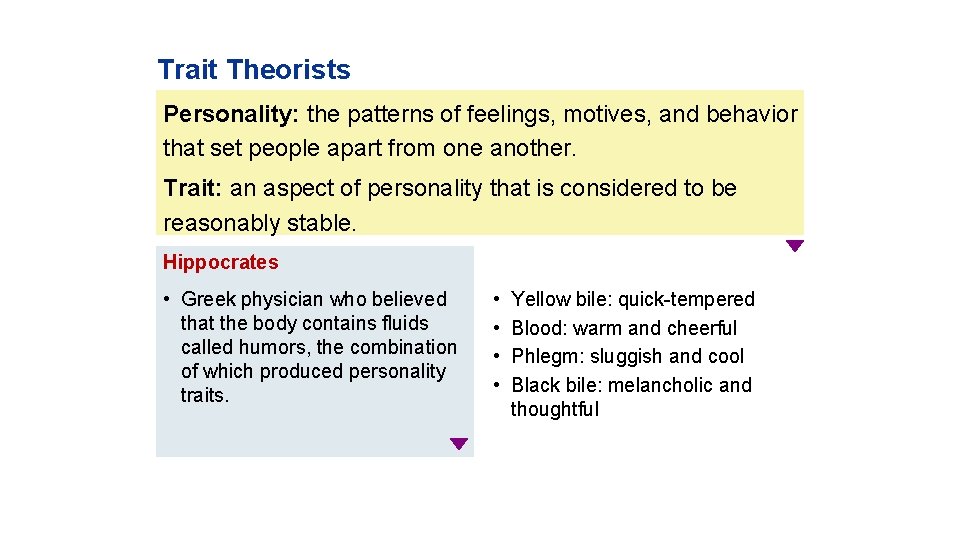 Trait Theorists

Personality: the patterns of feelings, motives, and behavior that set people apart from one another.

Trait: an aspect of personality that is considered to be reasonably stable.

Hippocrates

• Greek physician who believed that the body contains fluids called humors, the combination of which produced personality traits.

• Yellow bile: quick-tempered
• Blood: warm and cheerful
• Phlegm: sluggish and cool
• Black bile: melancholic and thoughtful